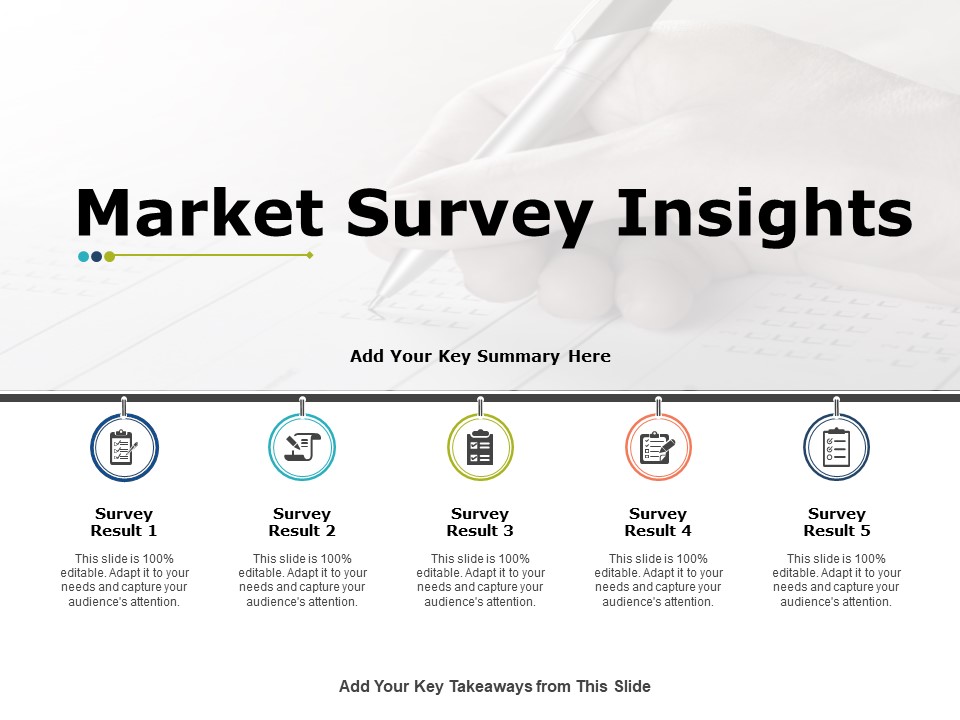 Market Survey Insights

Add Your Key Summary Here

Survey Result 1

This slide is 100% editable. Adapt it to your needs and capture your audience's attention.

Survey Result 2

This slide is 100% editable. Adapt it to your needs and capture your audience's attention.

Survey Result 3

This slide is 100% editable. Adapt it to your needs and capture your audience's attention.

Survey Result 4

This slide is 100% editable. Adapt it to your needs and capture your audience's attention.

Survey Result 5

This slide is 100% editable. Adapt it to your needs and capture your audience's attention.

Add Your Key Takeaways from This Slide